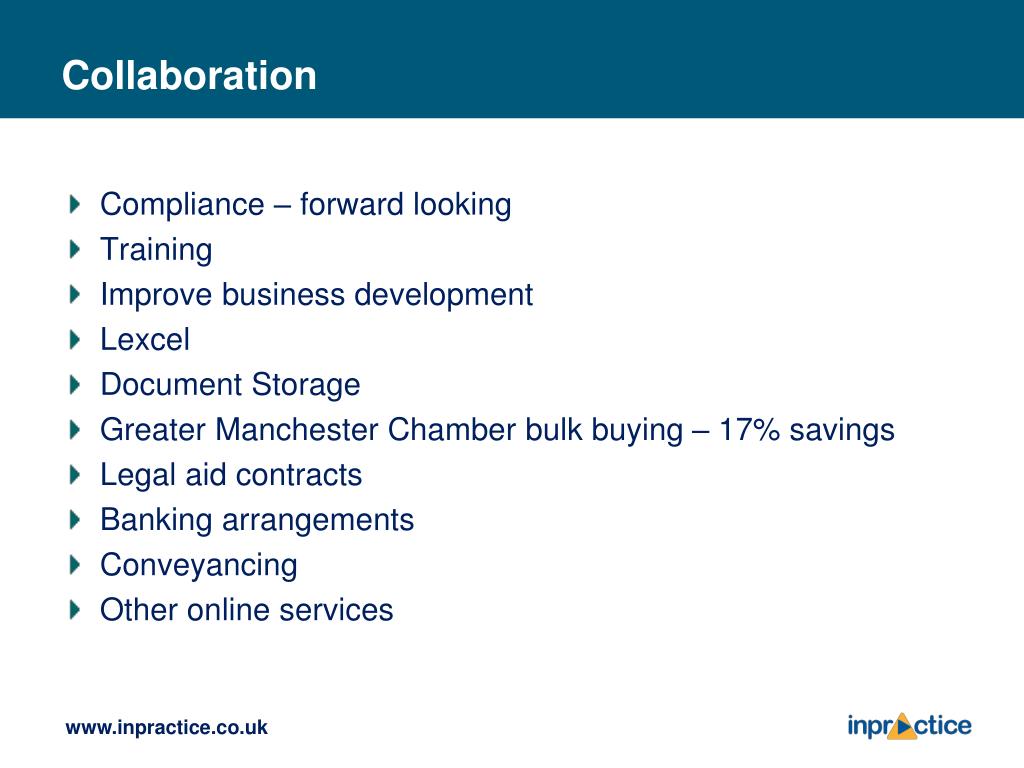 Collaboration

Compliance – forward looking
Training
Improve business development
Lexcel
Document Storage
Greater Manchester Chamber bulk buying – 17% savings
Legal aid contracts
Banking arrangements
Conveyancing
Other online services

www.inpractice.co.uk

inpractice